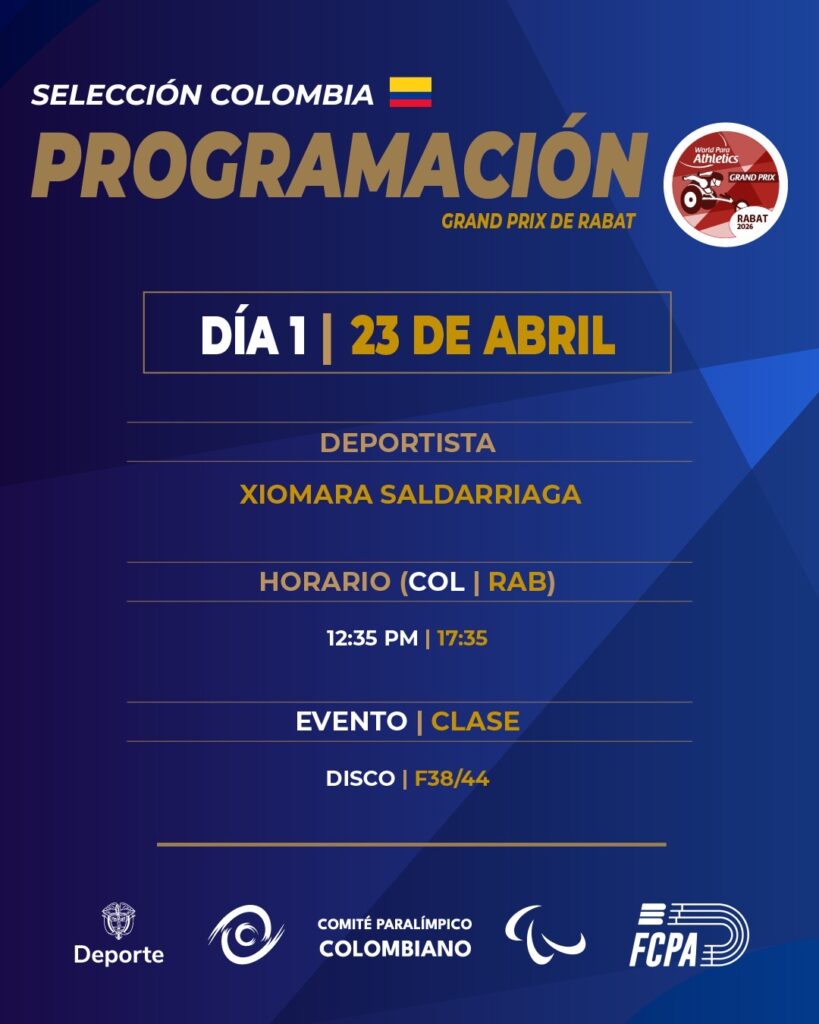 SELECCIÓN COLOMBIA

PROGRAMACIÓN

GRAND PRIX DE RABAT

World Para Athletics GRAND PRIX RABAT 2026

DÍA 1 | 23 DE ABRIL

DEPORTISTA

XIOMARA SALDARRIAGA

HORARIO (COL | RAB)

12:35 PM | 17:35

EVENTO | CLASE

DISCO | F38/44

Deporte

COMITÉ PARALÍMPICO COLOMBIANO

FCPA